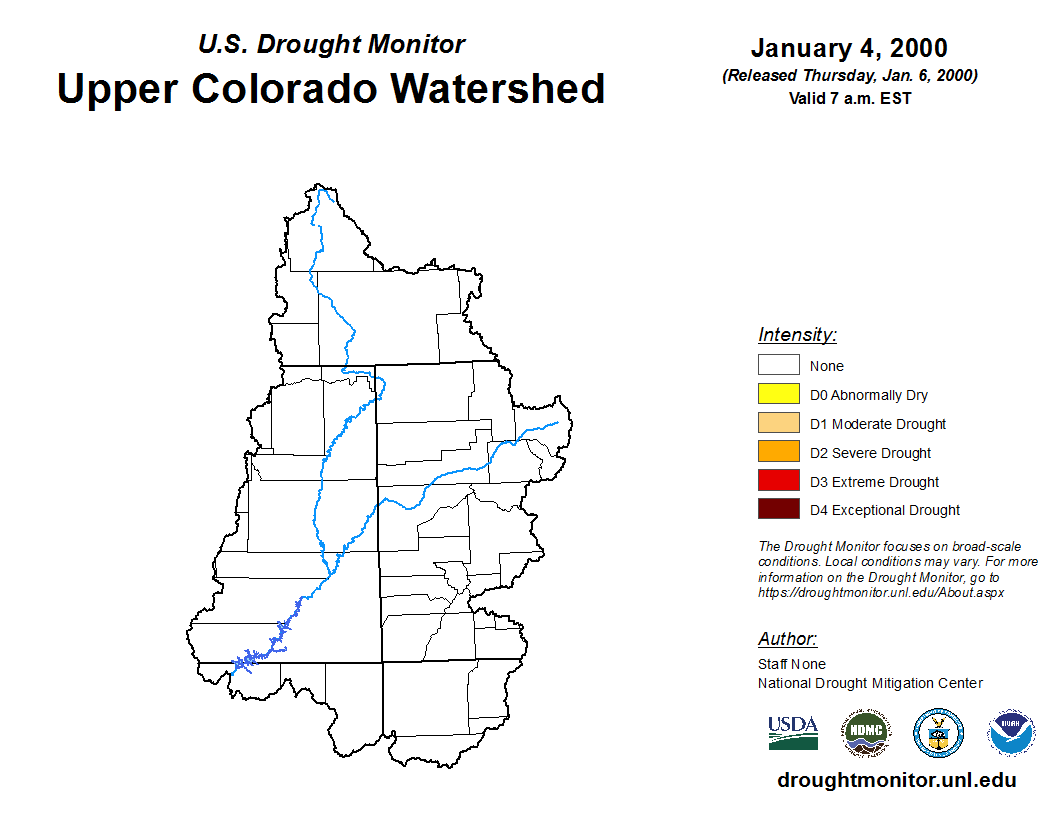 U.S. Drought Monitor
Upper Colorado Watershed

January 4, 2000
(Released Thursday, Jan. 6, 2000)
Valid 7 a.m. EST

Intensity:
None
D0 Abnormally Dry
D1 Moderate Drought
D2 Severe Drought
D3 Extreme Drought
D4 Exceptional Drought

The Drought Monitor focuses on broad-scale conditions. Local conditions may vary. For more information on the Drought Monitor, go to https://droughtmonitor.unl.edu/About.aspx

Author:
Staff None
National Drought Mitigation Center

USDA
NDMC
NOAA

droughtmonitor.unl.edu